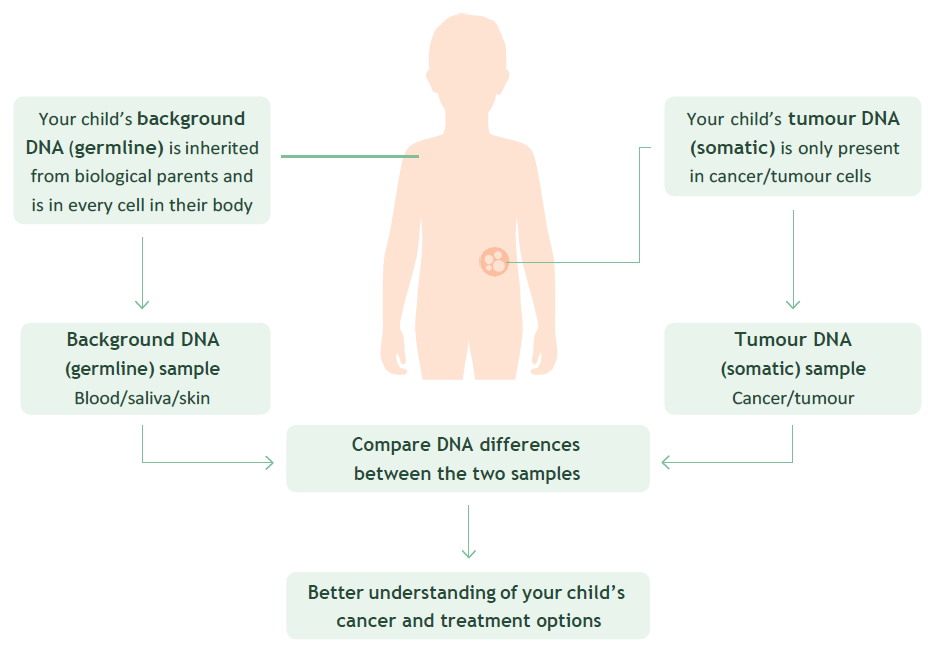 Your child's background DNA (germline) is inherited from biological parents and is in every cell in their body

Your child's tumour DNA (somatic) is only present in cancer/tumour cells

Background DNA (germline) sample
Blood/saliva/skin

Tumour DNA (somatic) sample
Cancer/tumour

Compare DNA differences between the two samples

Better understanding of your child's cancer and treatment options